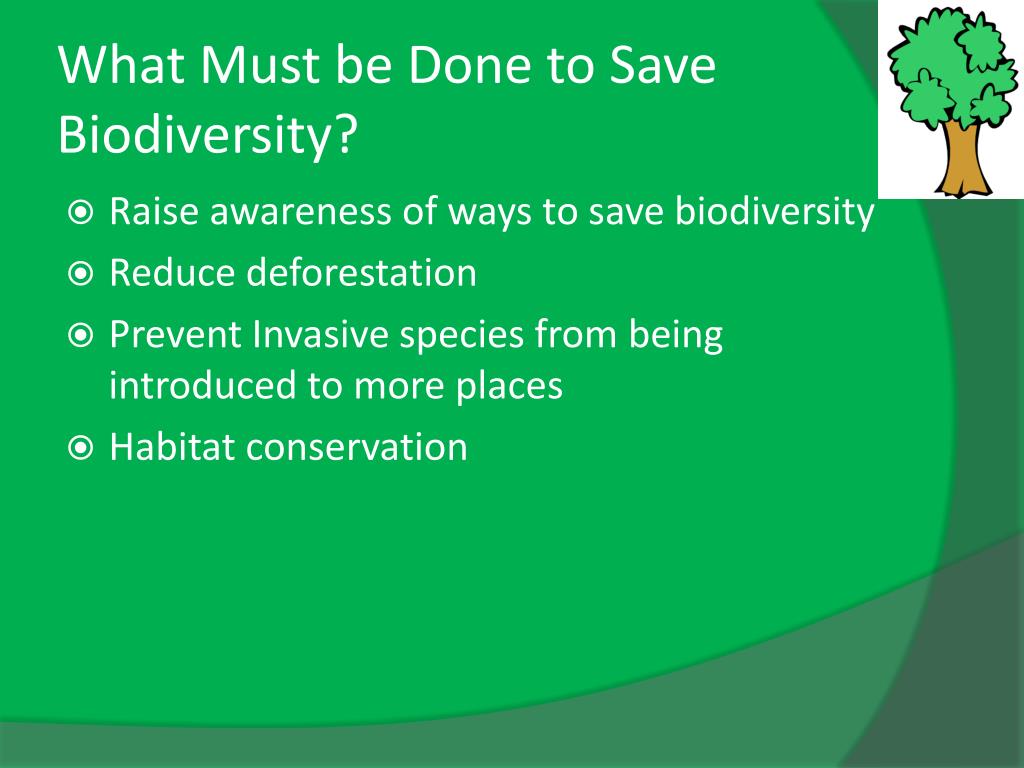 What Must be Done to Save Biodiversity?

⦿ Raise awareness of ways to save biodiversity
⦿ Reduce deforestation
⦿ Prevent Invasive species from being introduced to more places
⦿ Habitat conservation